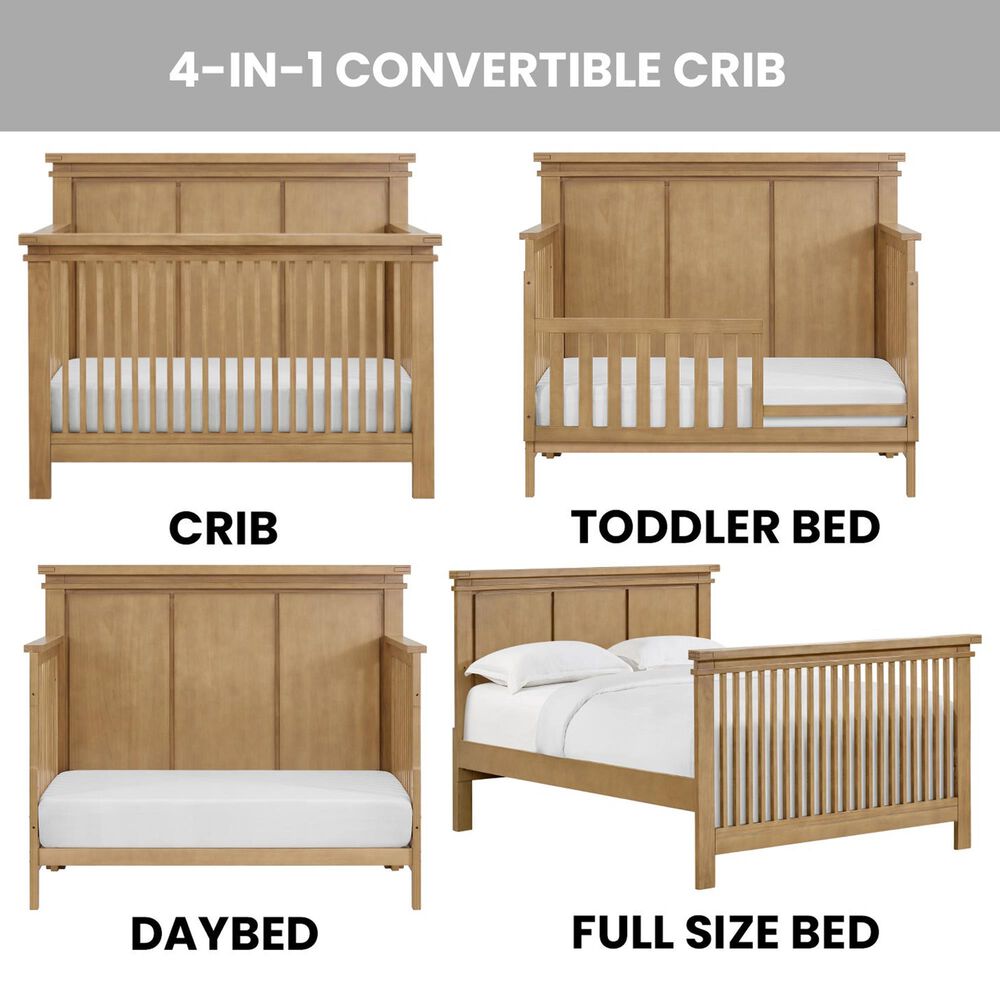 4-IN-1 CONVERTIBLE CRIB

CRIB

TODDLER BED

DAYBED

FULL SIZE BED